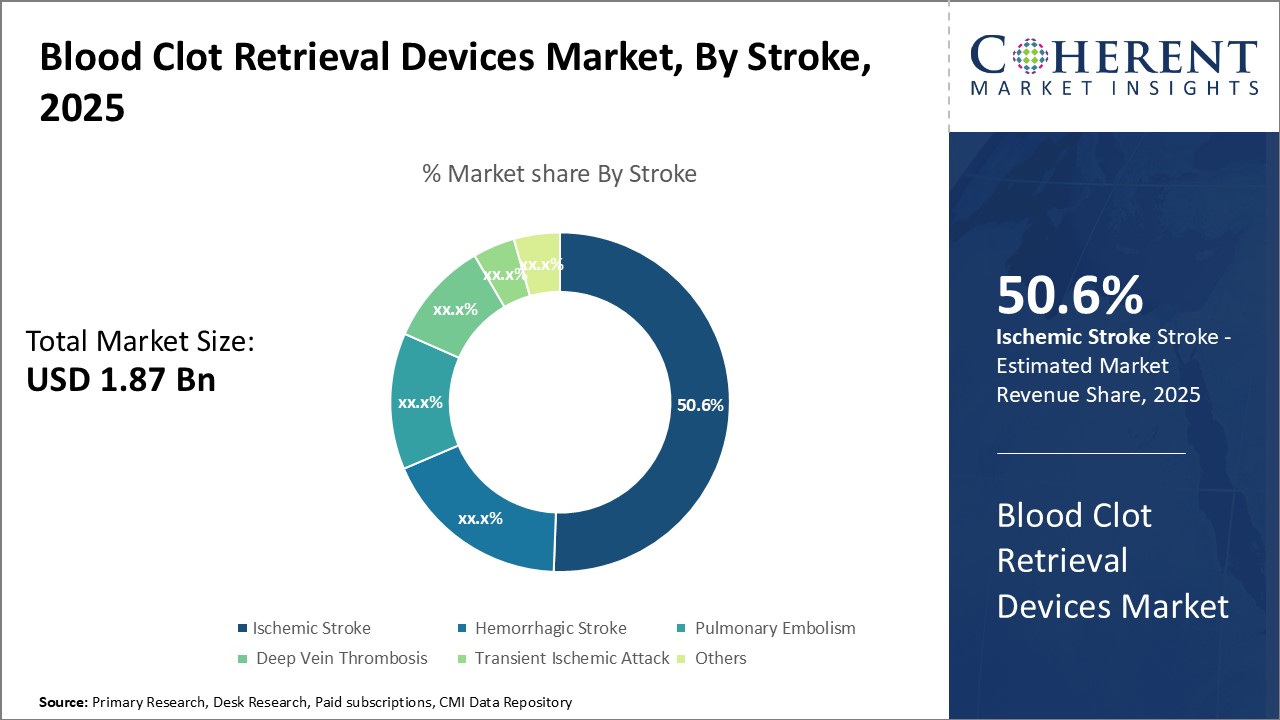 Blood Clot Retrieval Devices Market, By Stroke, 2025

% Market share By Stroke

Total Market Size:
USD 1.87 Bn

50.6%
xx.x%
xx.x%
xx.x%
xx.x%
xx.x%

Ischemic Stroke
Hemorrhagic Stroke
Pulmonary Embolism
Deep Vein Thrombosis
Transient Ischemic Attack
Others

Source: Primary Research, Desk Research, Paid subscriptions, CMI Data Repository

COHERENT
MARKET INSIGHTS

50.6%
Ischemic Stroke Stroke - Estimated Market Revenue Share, 2025

Blood Clot Retrieval Devices Market